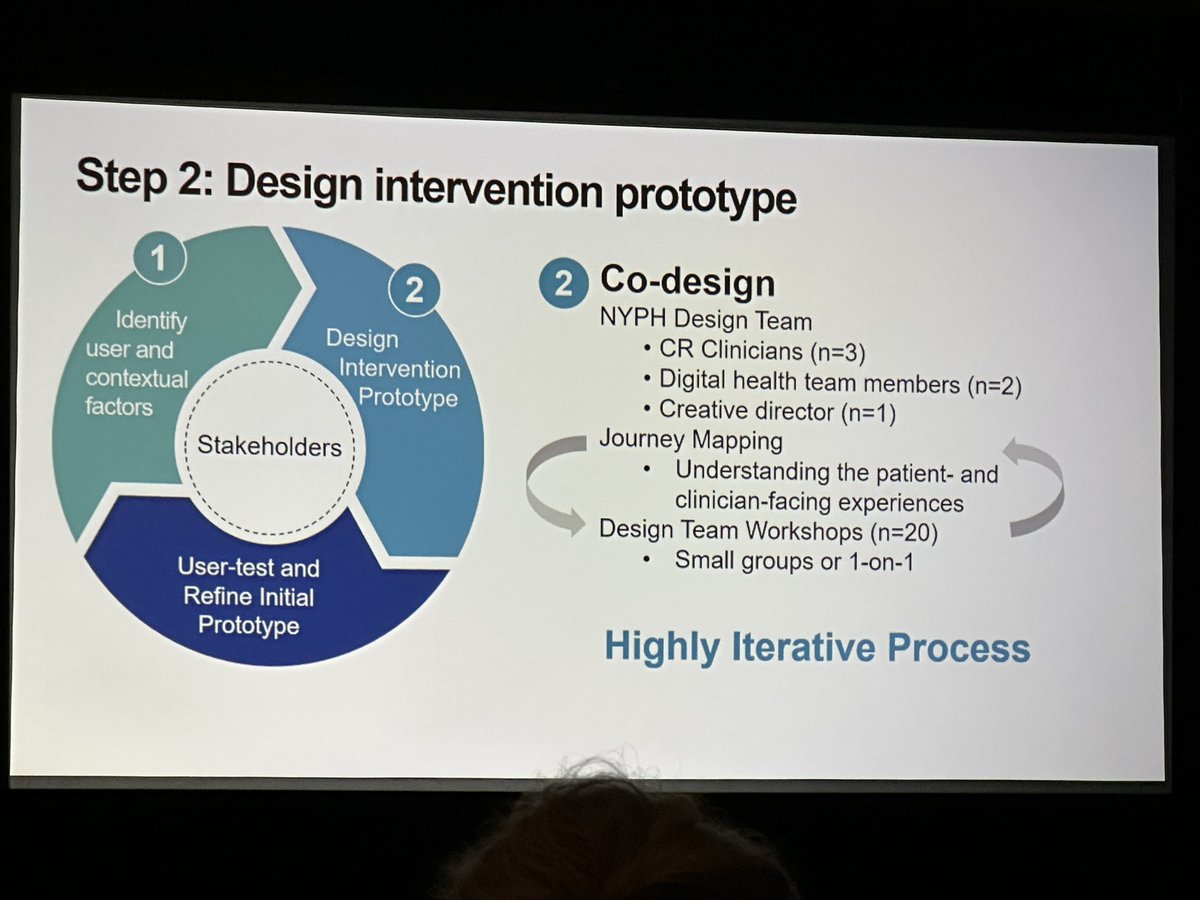 Step 2: Design intervention prototype

1
Identify user and contextual factors

2
Design Intervention Prototype

Stakeholders

User-test and Refine Initial Prototype

2 Co-design
NYPH Design Team
• CR Clinicians (n=3)
• Digital health team members (n=2)
• Creative director (n=1)
Journey Mapping
• Understanding the patient- and clinician-facing experiences
Design Team Workshops (n=20)
• Small groups or 1-on-1

Highly Iterative Process